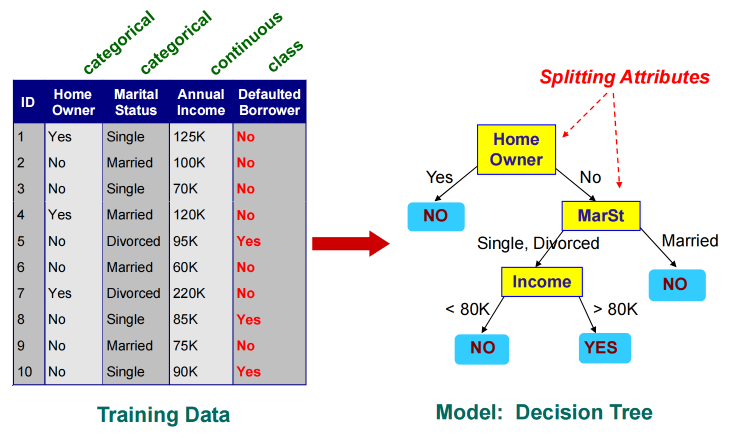 categorical categorical continuous class

| ID | Home Owner | Marital Status | Annual Income | Defaulted Borrower |
|---|---|---|---|---|
| 1 | Yes | Single | 125K | No |
| 2 | No | Married | 100K | No |
| 3 | No | Single | 70K | No |
| 4 | Yes | Married | 120K | No |
| 5 | No | Divorced | 95K | Yes |
| 6 | No | Married | 60K | No |
| 7 | Yes | Divorced | 220K | No |
| 8 | No | Single | 85K | Yes |
| 9 | No | Married | 75K | No |
| 10 | No | Single | 90K | Yes |

Training Data

Splitting Attributes

Home Owner
Yes
No
NO
MarSt
Single, Divorced
Married
Income
NO
< 80K
> 80K
NO
YES

Model: Decision Tree